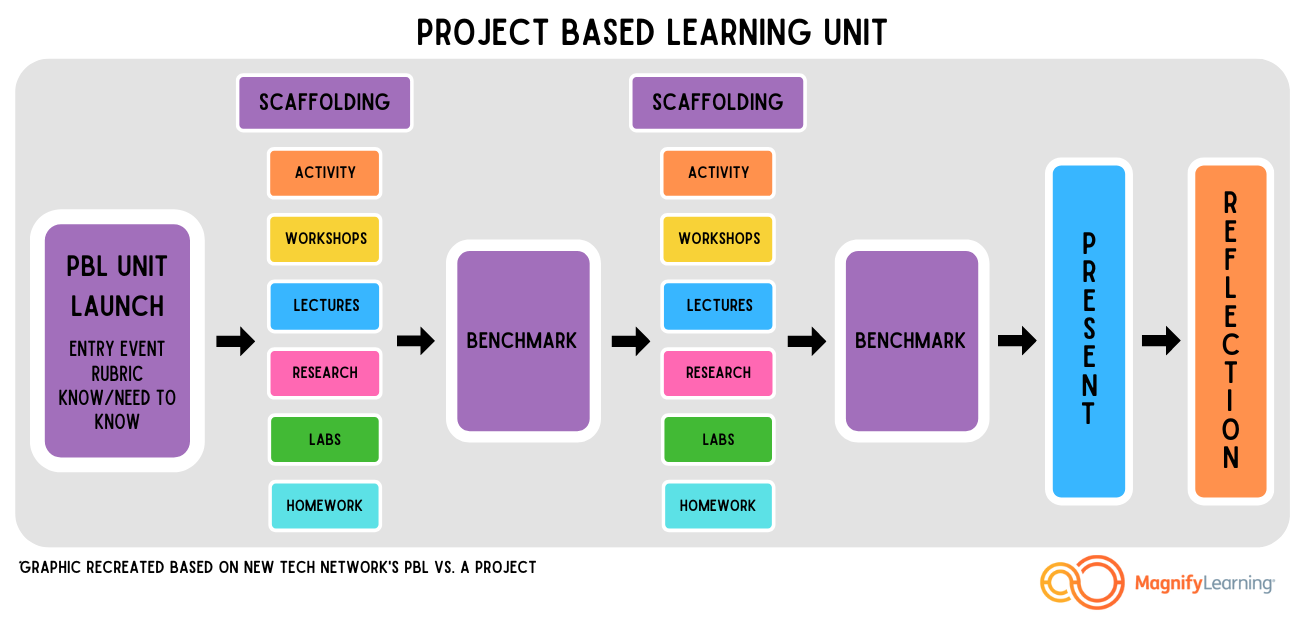 PROJECT BASED LEARNING UNIT

PBL UNIT LAUNCH
ENTRY EVENT
RUBRIC
KNOW/NEED TO KNOW

SCAFFOLDING
ACTIVITY
WORKSHOPS
LECTURES
RESEARCH
LABS
HOMEWORK

BENCHMARK

SCAFFOLDING
ACTIVITY
WORKSHOPS
LECTURES
RESEARCH
LABS
HOMEWORK

BENCHMARK

PRESENT

REFLECTION

'GRAPHIC RECREATED BASED ON NEW TECH NETWORK'S PBL VS. A PROJECT

MagnifyLearning